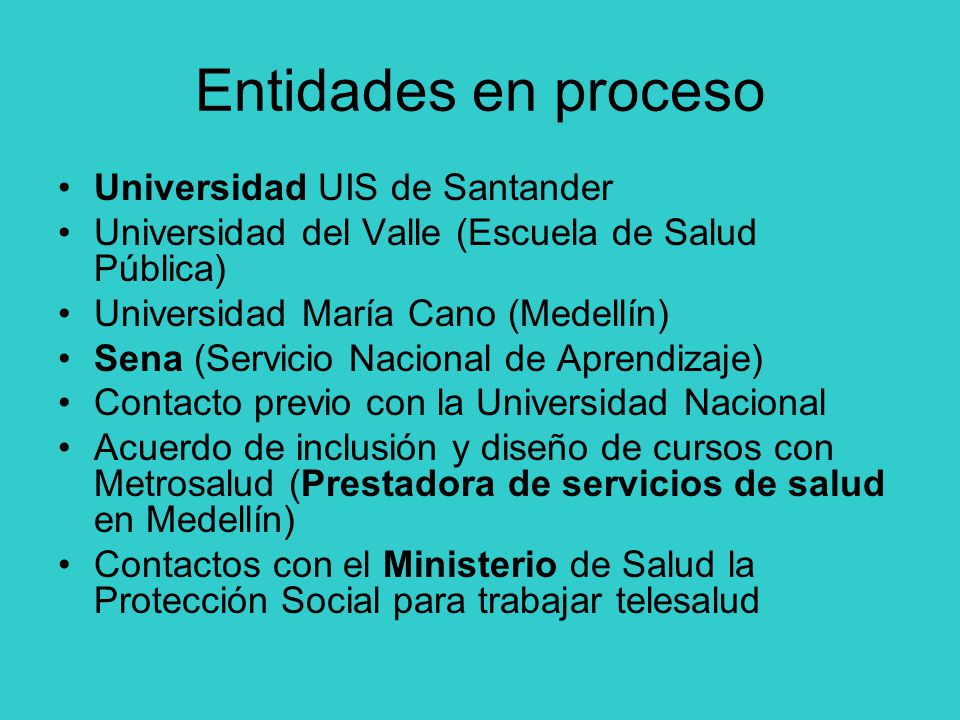 Entidades en proceso

• Universidad UIS de Santander
• Universidad del Valle (Escuela de Salud Pública)
• Universidad María Cano (Medellín)
• Sena (Servicio Nacional de Aprendizaje)
• Contacto previo con la Universidad Nacional
• Acuerdo de inclusión y diseño de cursos con Metrosalud (Prestadora de servicios de salud en Medellín)
• Contactos con el Ministerio de Salud la Protección Social para trabajar telesalud